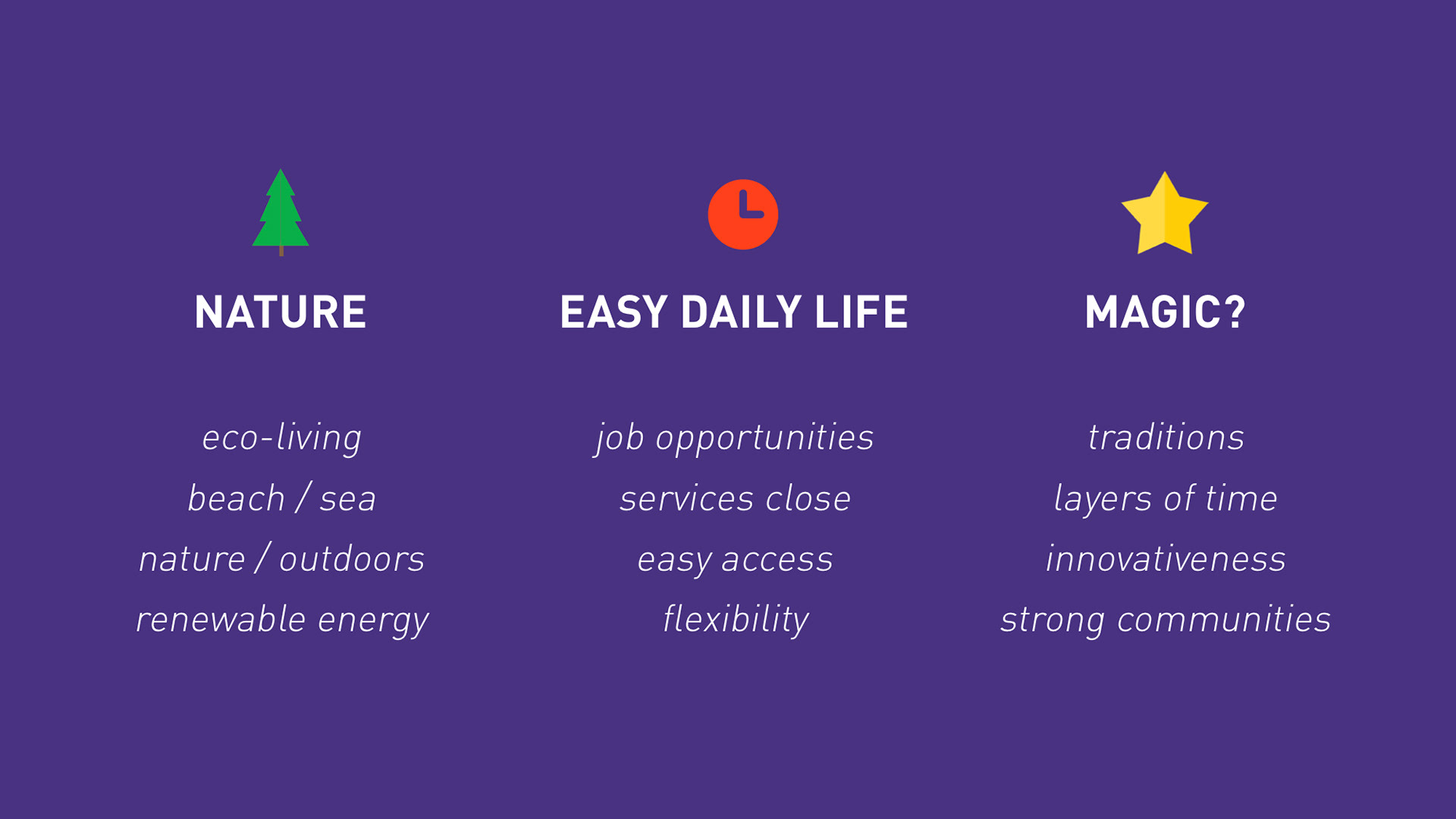 NATURE

eco-living
beach / sea
nature / outdoors
renewable energy

EASY DAILY LIFE

job opportunities
services close
easy access
flexibility

MAGIC?

traditions
layers of time
innovativeness
strong communities